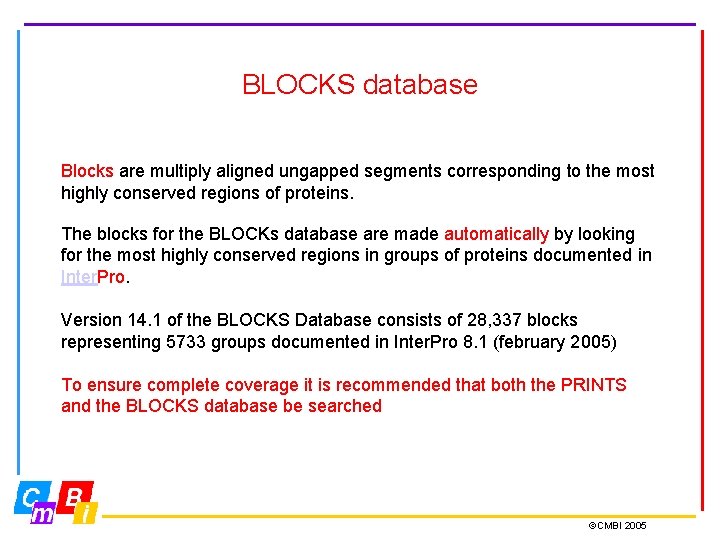 BLOCKS database

Blocks are multiply aligned ungapped segments corresponding to the most highly conserved regions of proteins.

The blocks for the BLOCKs database are made automatically by looking for the most highly conserved regions in groups of proteins documented in InterPro.

Version 14.1 of the BLOCKS Database consists of 28,337 blocks representing 5733 groups documented in InterPro 8.1 (february 2005)

To ensure complete coverage it is recommended that both the PRINTS and the BLOCKS database be searched

C m B i

©CMBI 2005